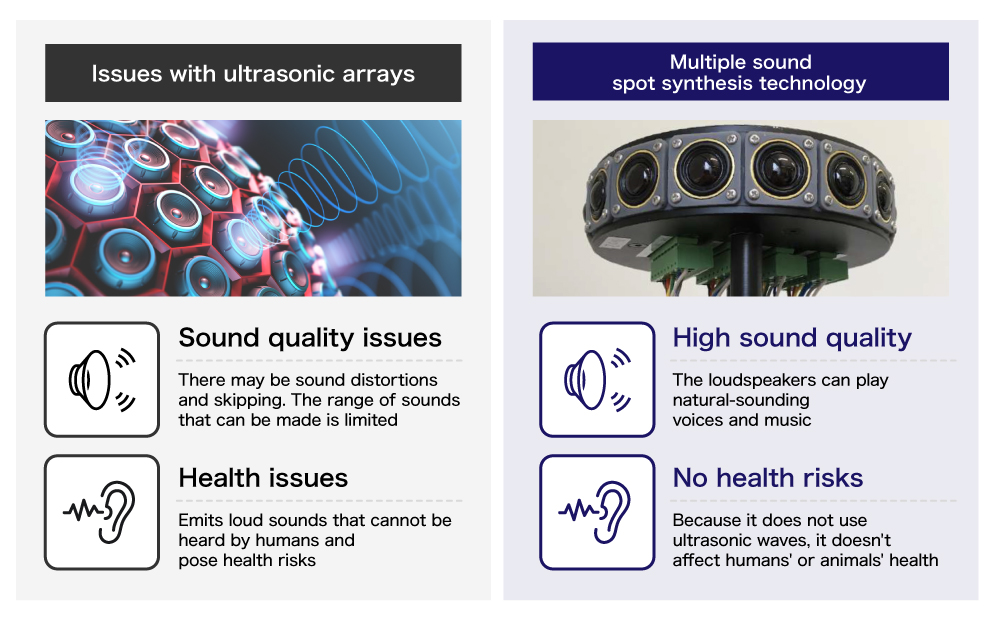 Issues with ultrasonic arrays

Sound quality issues

There may be sound distortions and skipping. The range of sounds that can be made is limited

Health issues

Emits loud sounds that cannot be heard by humans and pose health risks

Multiple sound spot synthesis technology

High sound quality

The loudspeakers can play natural-sounding voices and music

No health risks

Because it does not use ultrasonic waves, it doesn't affect humans' or animals' health